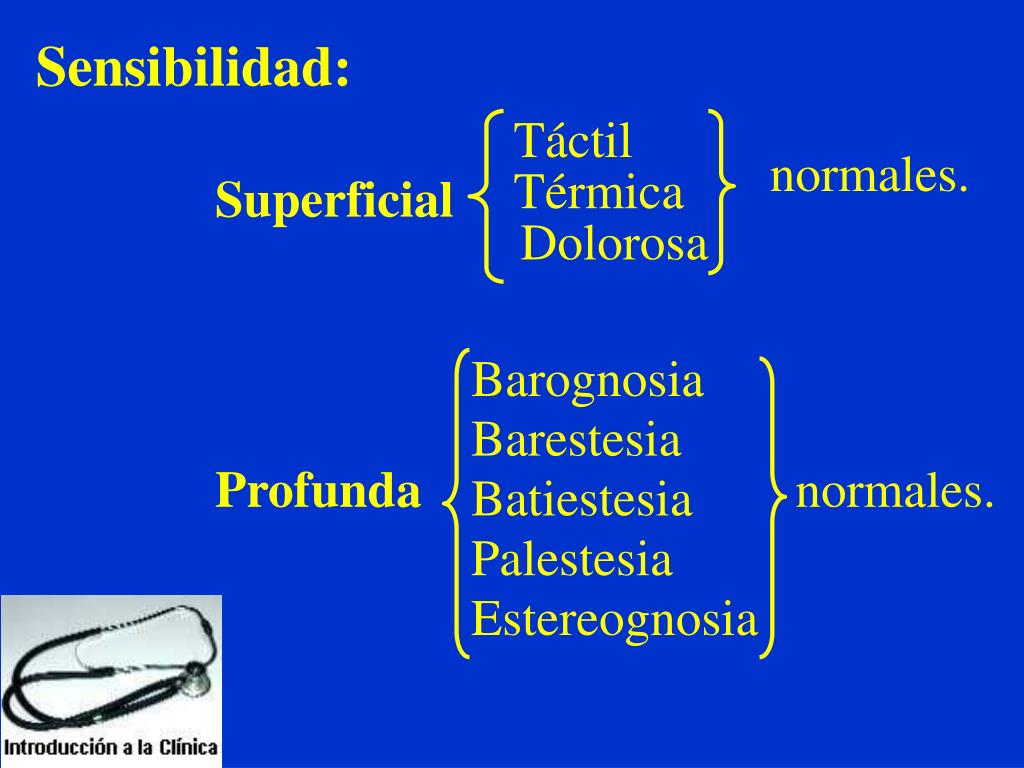 Sensibilidad:

Superficial
Táctil
Térmica
Dolorosa
normales.

Profunda
Barognosia
Barestesia
Batiestesia
Palestesia
Estereognosia
normales.

Introducción a la Clínica